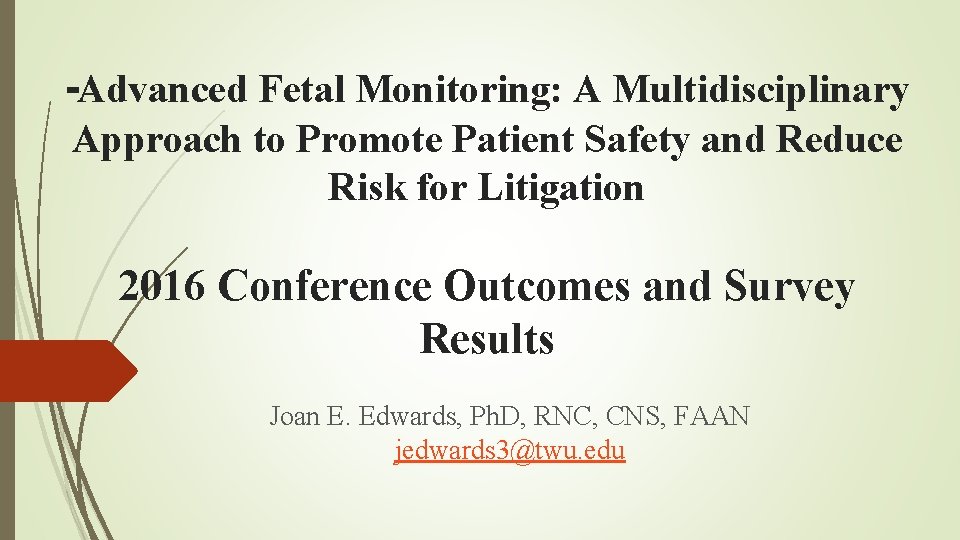 -Advanced Fetal Monitoring: A Multidisciplinary Approach to Promote Patient Safety and Reduce Risk for Litigation

2016 Conference Outcomes and Survey Results

Joan E. Edwards, PhD, RNC, CNS, FAAN
jedwards3@twu.edu